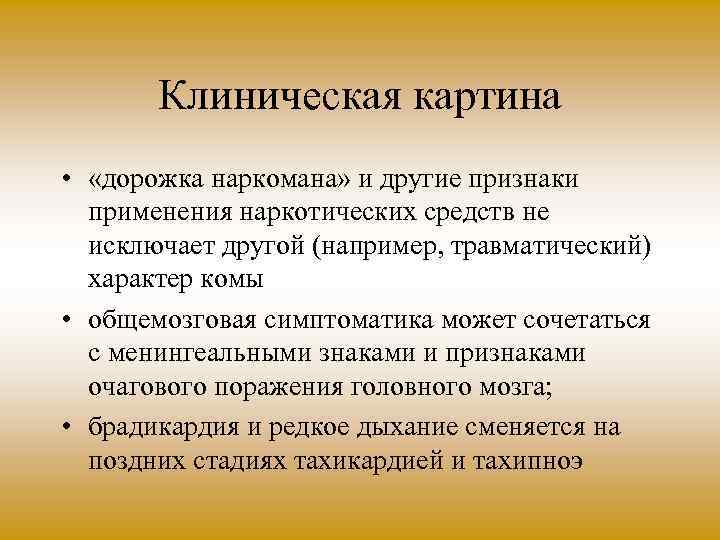 Клиническая картина

• «дорожка наркомана» и другие признаки применения наркотических средств не исключает другой (например, травматический) характер комы

• общемозговая симптоматика может сочетаться с менингеальными знаками и признаками очагового поражения головного мозга;

• брадикардия и редкое дыхание сменяется на поздних стадиях тахикардией и тахипноэ